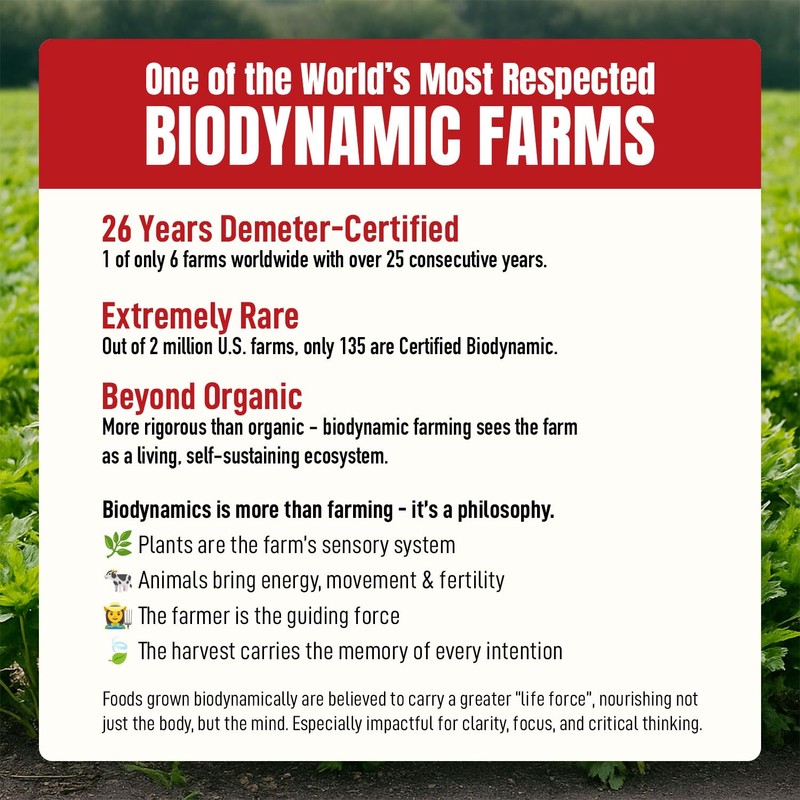 One of the World's Most Respected
BIODYNAMIC FARMS

26 Years Demeter-Certified
1 of only 6 farms worldwide with over 25 consecutive years.

Extremely Rare
Out of 2 million U.S. farms, only 135 are Certified Biodynamic.

Beyond Organic
More rigorous than organic - biodynamic farming sees the farm as a living, self-sustaining ecosystem.

Biodynamics is more than farming - it's a philosophy.
🌿 Plants are the farm's sensory system
🐄 Animals bring energy, movement & fertility
👩‍🌾 The farmer is the guiding force
🍃 The harvest carries the memory of every intention

Foods grown biodynamically are believed to carry a greater "life force", nourishing not just the body, but the mind. Especially impactful for clarity, focus, and critical thinking.